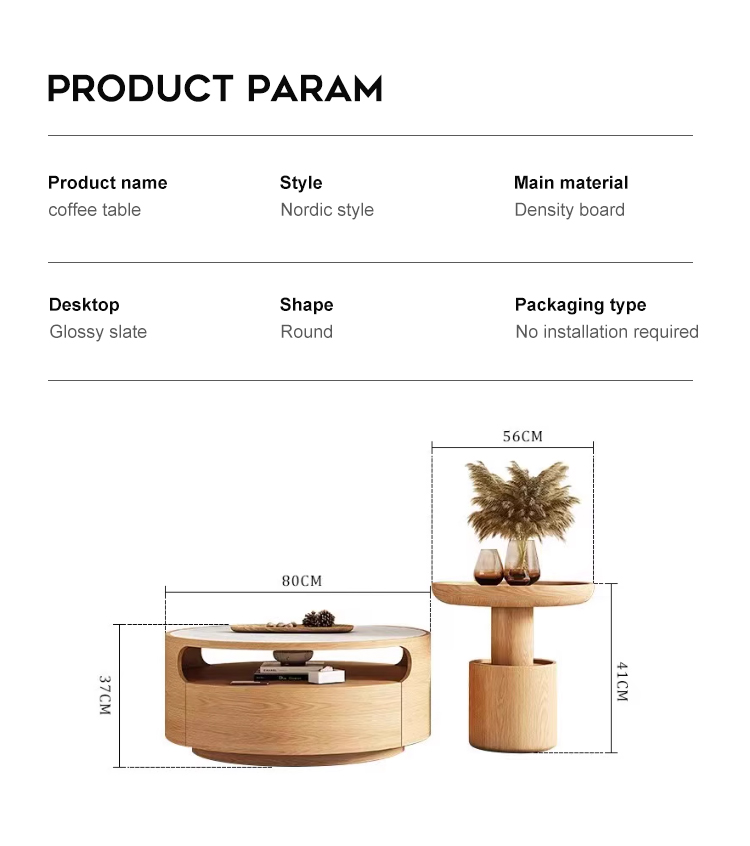 PRODUCT PARAM

Product name
coffee table

Style
Nordic style

Main material
Density board

Desktop
Glossy slate

Shape
Round

Packaging type
No installation required

56CM

80CM

37CM

41CM